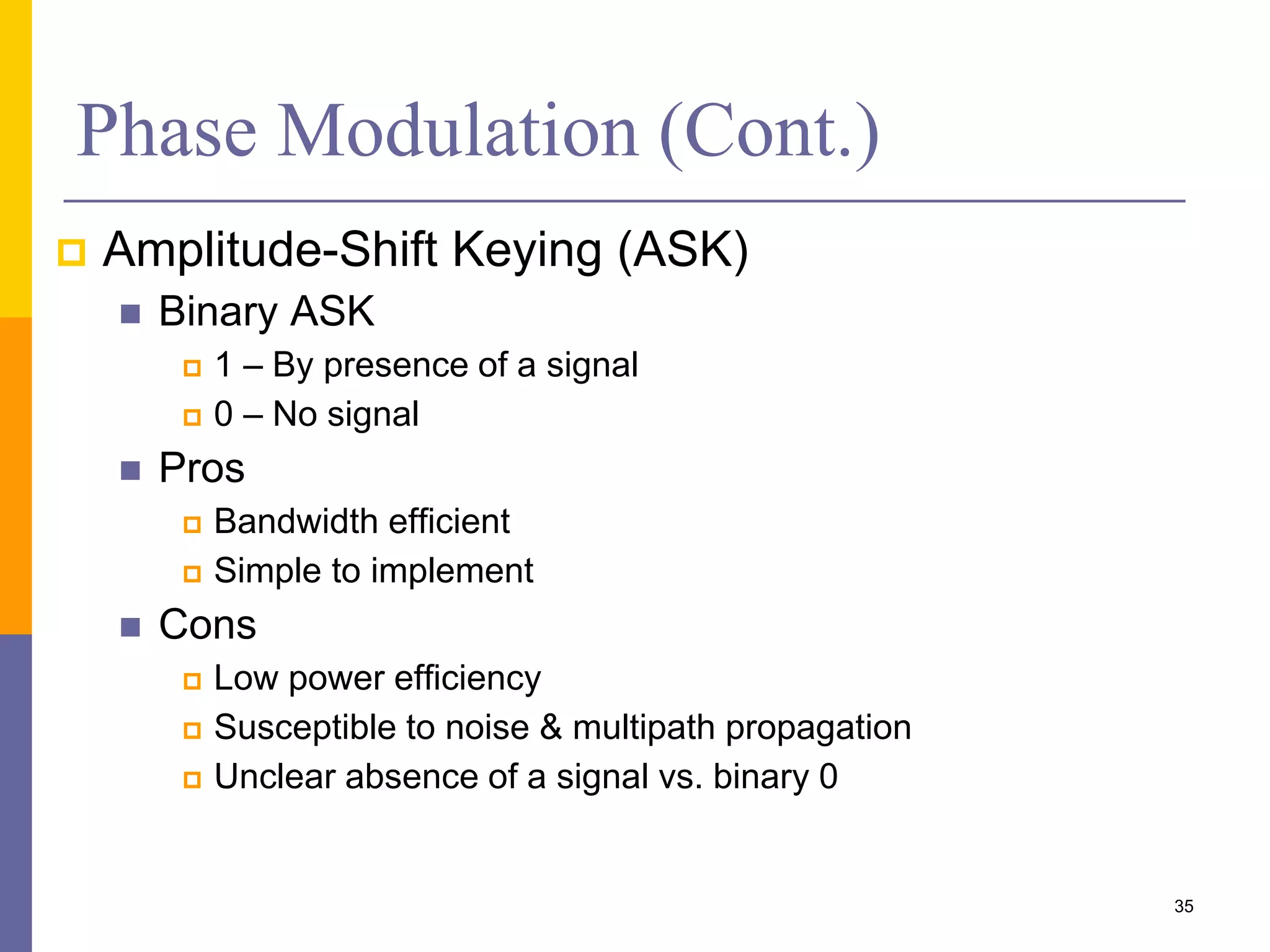 Phase Modulation (Cont.)

Amplitude-Shift Keying (ASK)

Binary ASK

1 – By presence of a signal

0 – No signal

Pros

Bandwidth efficient

Simple to implement

Cons

Low power efficiency

Susceptible to noise & multipath propagation

Unclear absence of a signal vs. binary 0

35